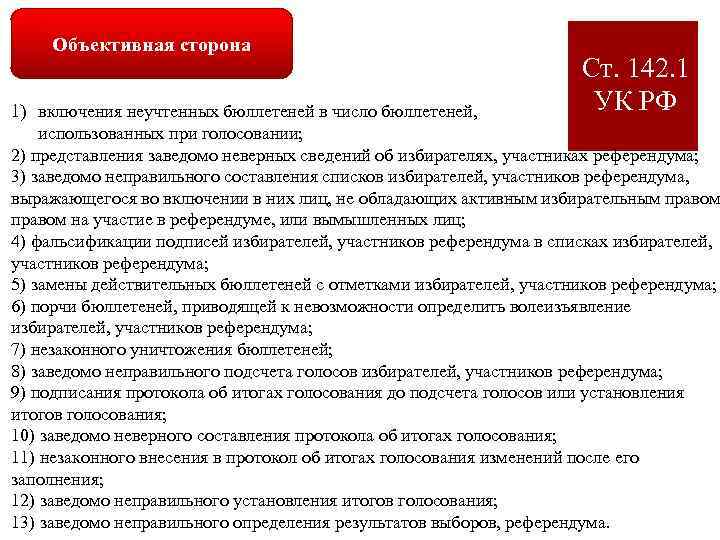 Объективная сторона

Ст. 142.1 УК РФ

1) включения неучтенных бюллетеней в число бюллетеней, использованных при голосовании;
2) представления заведомо неверных сведений об избирателях, участниках референдума;
3) заведомо неправильного составления списков избирателей, участников референдума, выражающегося во включении в них лиц, не обладающих активным избирательным правом правом на участие в референдуме, или вымышленных лиц;
4) фальсификации подписей избирателей, участников референдума в списках избирателей, участников референдума;
5) замены действительных бюллетеней с отметками избирателей, участников референдума;
6) порчи бюллетеней, приводящей к невозможности определить волеизъявление избирателей, участников референдума;
7) незаконного уничтожения бюллетеней;
8) заведомо неправильного подсчета голосов избирателей, участников референдума;
9) подписания протокола об итогах голосования до подсчета голосов или установления итогов голосования;
10) заведомо неверного составления протокола об итогах голосования;
11) незаконного внесения в протокол об итогах голосования изменений после его заполнения;
12) заведомо неправильного установления итогов голосования;
13) заведомо неправильного определения результатов выборов, референдума.